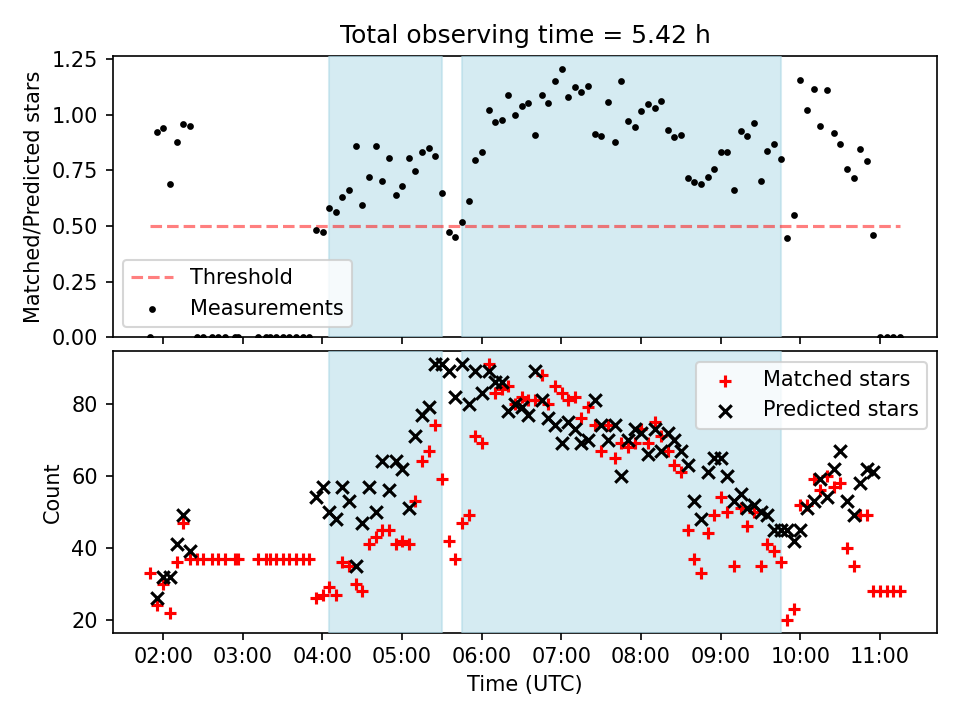 Total observing time = 5.42 h

Matched/Predicted stars

1.25
1.00
0.75
0.50
0.25
0.00

Threshold
Measurements

Count

80
60
40
20

Matched stars
Predicted stars

02:00 03:00 04:00 05:00 06:00 07:00 08:00 09:00 10:00 11:00

Time (UTC)